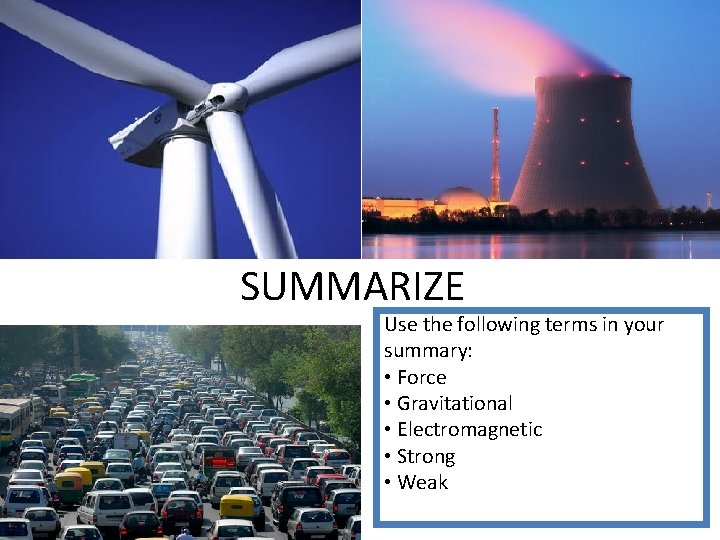 SUMMARIZE

Use the following terms in your summary:
• Force
• Gravitational
• Electromagnetic
• Strong
• Weak